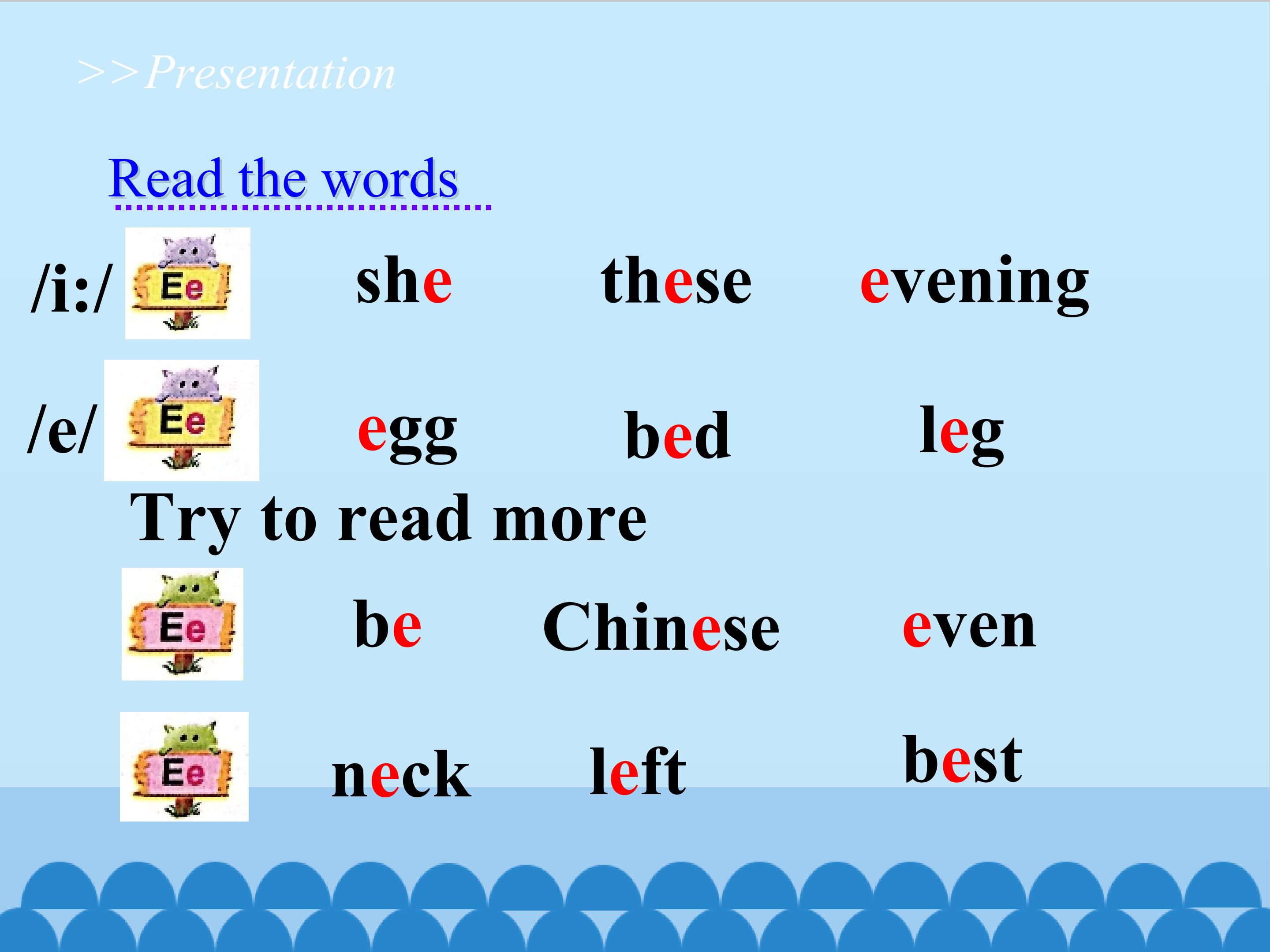 >>Presentation

Read the words

/i:/ Ee she these evening

/e/ Ee egg bed leg

Try to read more

Ee be Chinese even

Ee neck left best